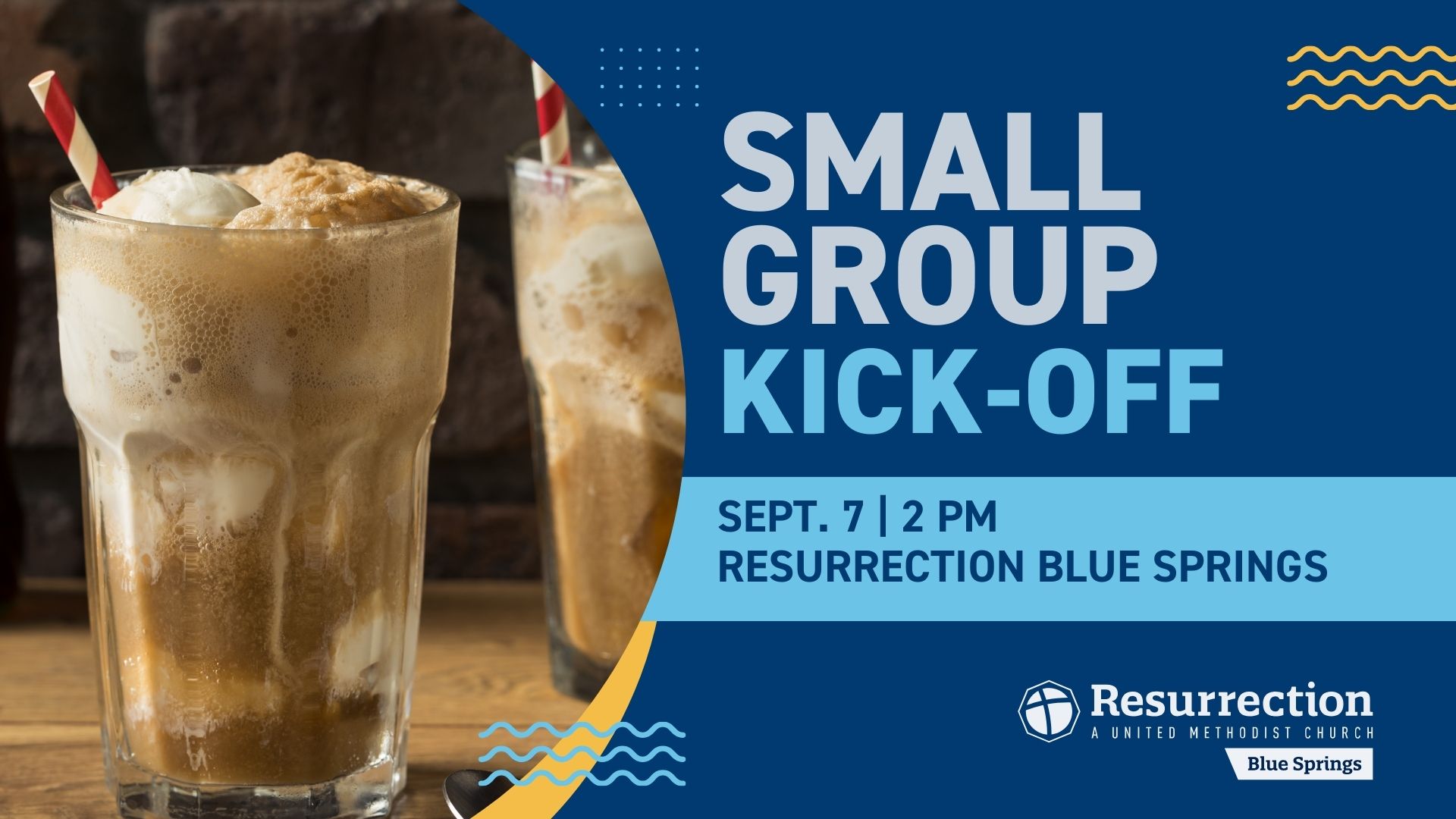 SMALL GROUP KICK-OFF

SEPT. 7 | 2 PM
RESURRECTION BLUE SPRINGS

Resurrection
A UNITED METHODIST CHURCH
Blue Springs